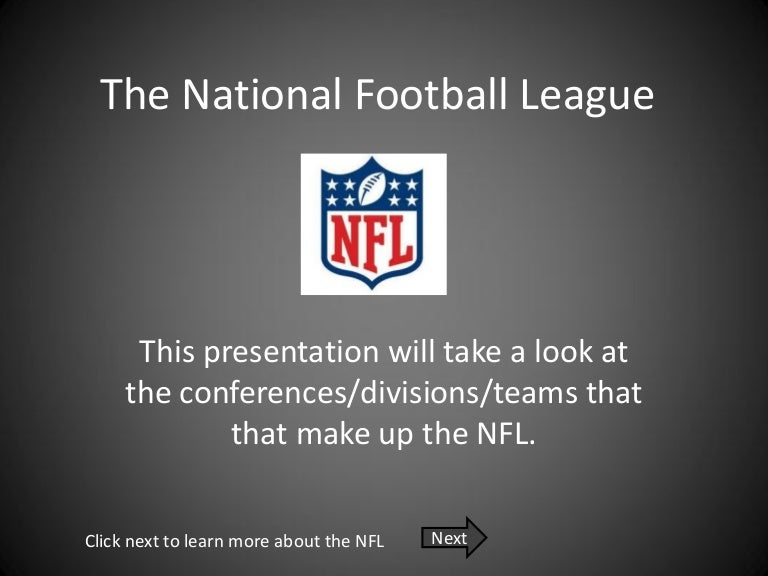 The National Football League

NFL

This presentation will take a look at the conferences/divisions/teams that that make up the NFL.

Click next to learn more about the NFL

Next